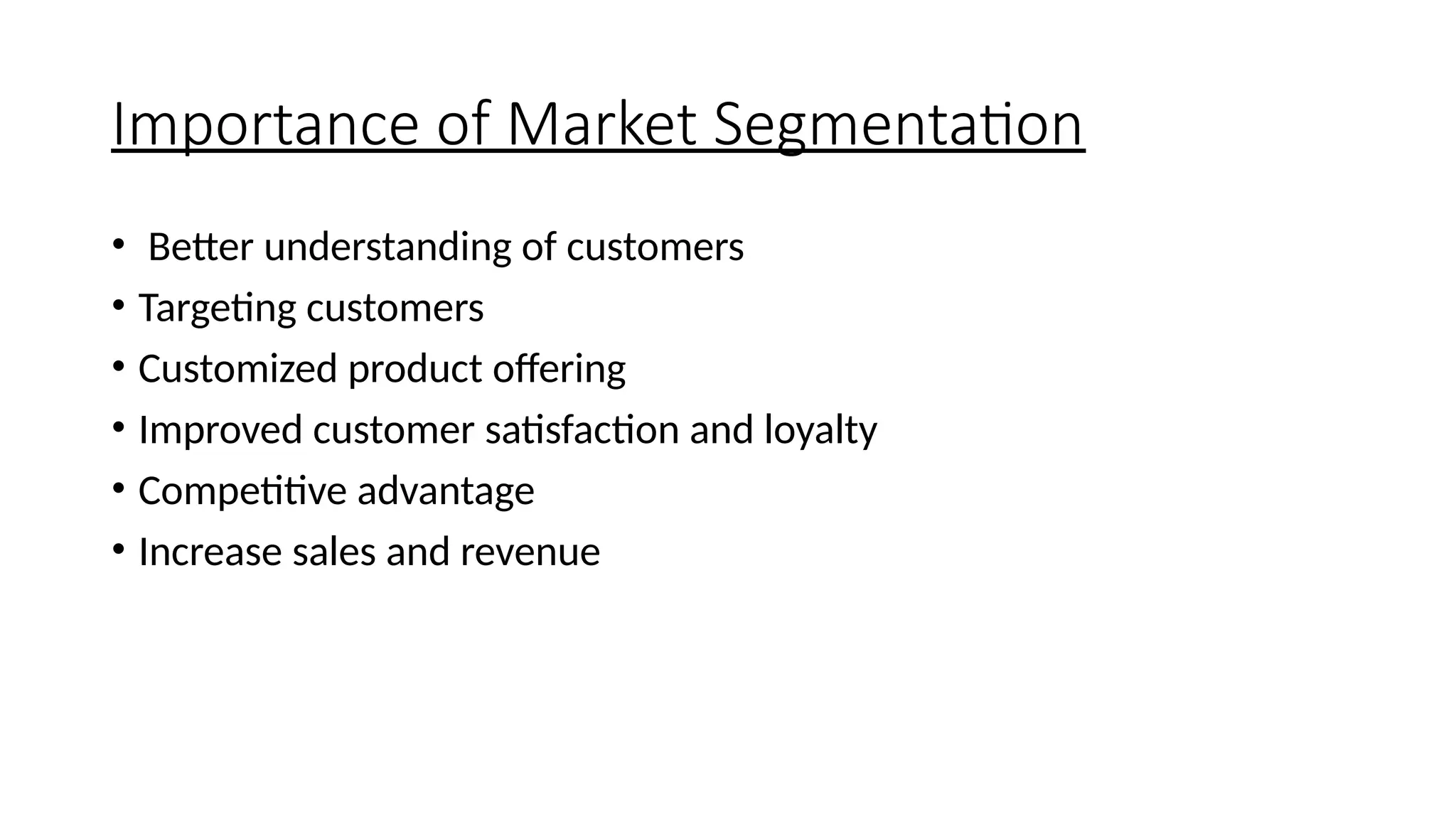 Importance of Market Segmentation

• Better understanding of customers
• Targeting customers
• Customized product offering
• Improved customer satisfaction and loyalty
• Competitive advantage
• Increase sales and revenue